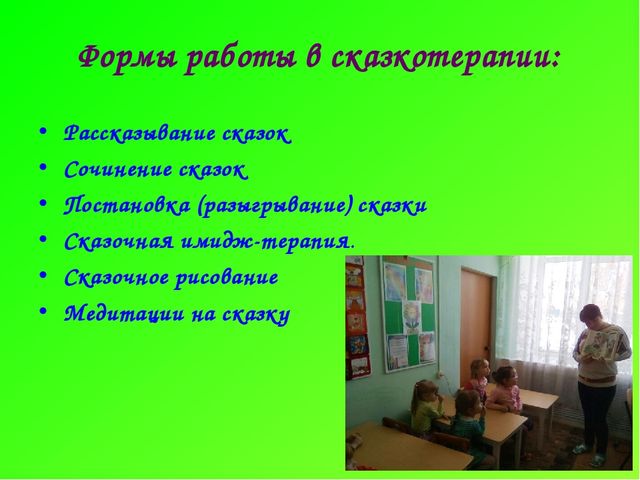 Формы работы в сказкотерапии:

• Рассказывание сказок
• Сочинение сказок
• Постановка (разыгрывание) сказки
• Сказочная имидж-терапия.
• Сказочное рисование
• Медитации на сказку